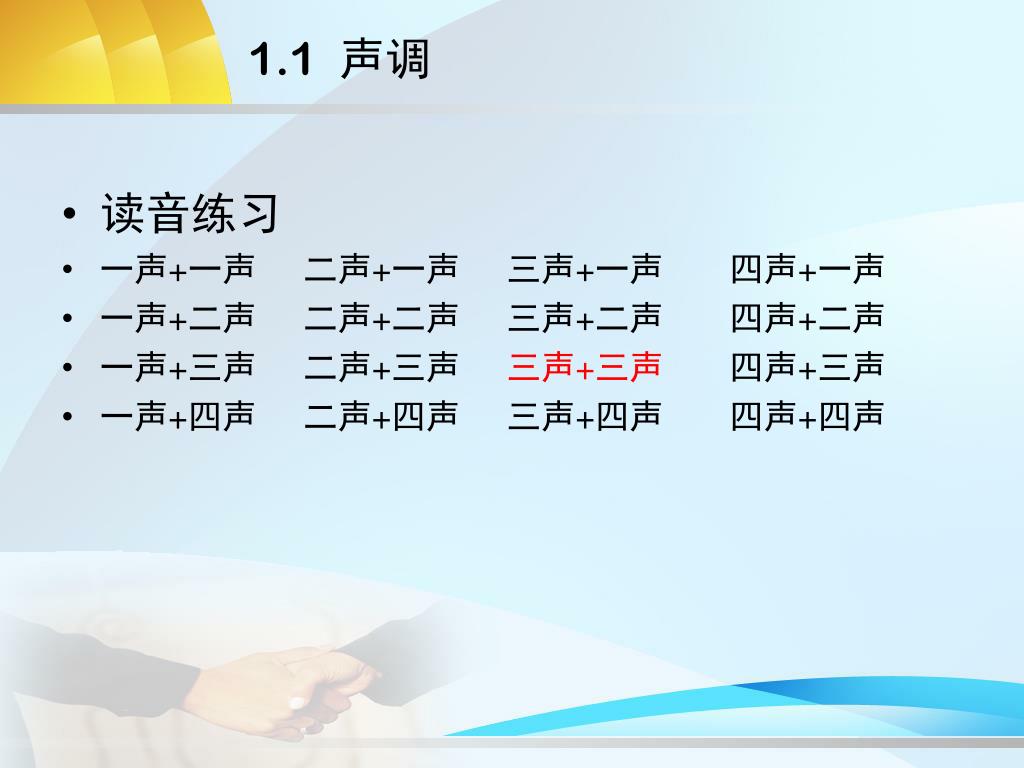 1.1 声调

• 读音练习
• 一声+一声　二声+一声　三声+一声　四声+一声
• 一声+二声　二声+二声　三声+二声　四声+二声
• 一声+三声　二声+三声　三声+三声　四声+三声
• 一声+四声　二声+四声　三声+四声　四声+四声